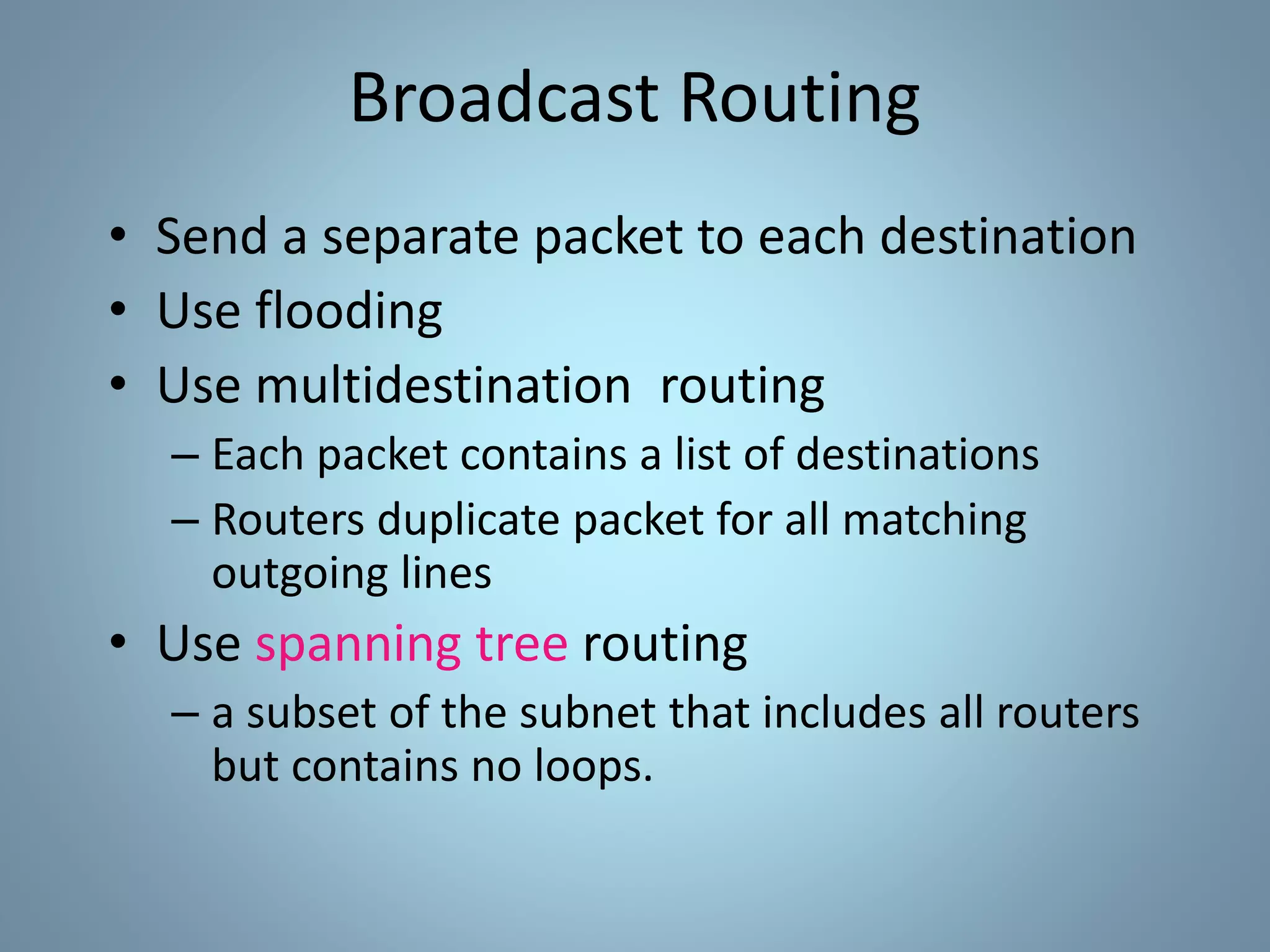 Broadcast Routing

• Send a separate packet to each destination
• Use flooding
• Use multidestination routing
  – Each packet contains a list of destinations
  – Routers duplicate packet for all matching outgoing lines
• Use spanning tree routing
  – a subset of the subnet that includes all routers but contains no loops.